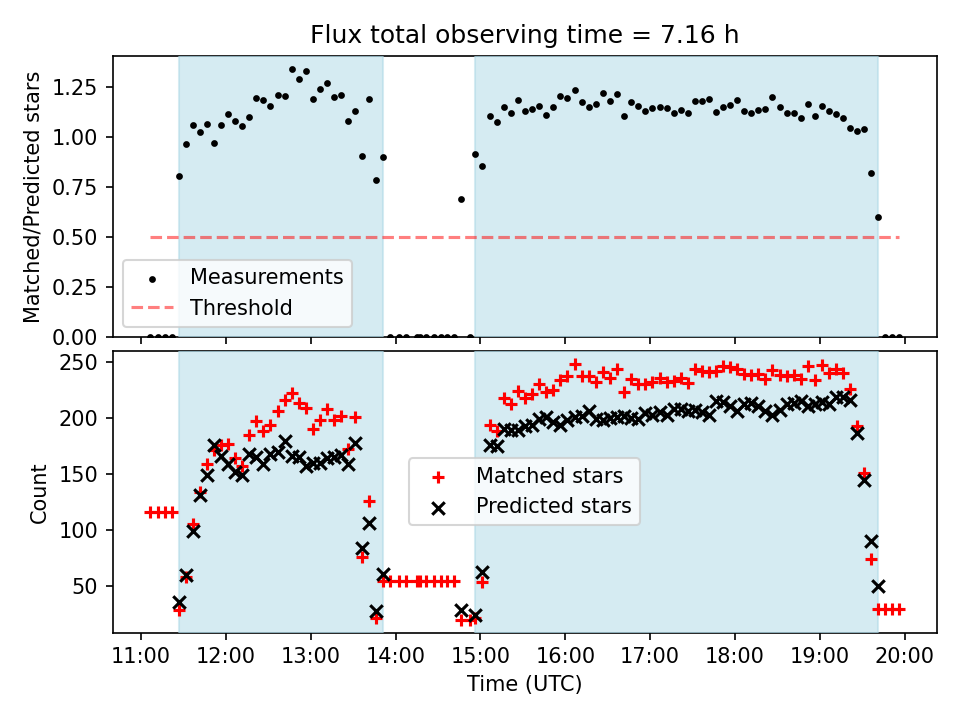 Flux total observing time = 7.16 h

Matched/Predicted stars

1.25
1.00
0.75
0.50
0.25
0.00

Measurements
Threshold

Count

250
200
150
100
50

Matched stars
Predicted stars

11:00 12:00 13:00 14:00 15:00 16:00 17:00 18:00 19:00 20:00

Time (UTC)